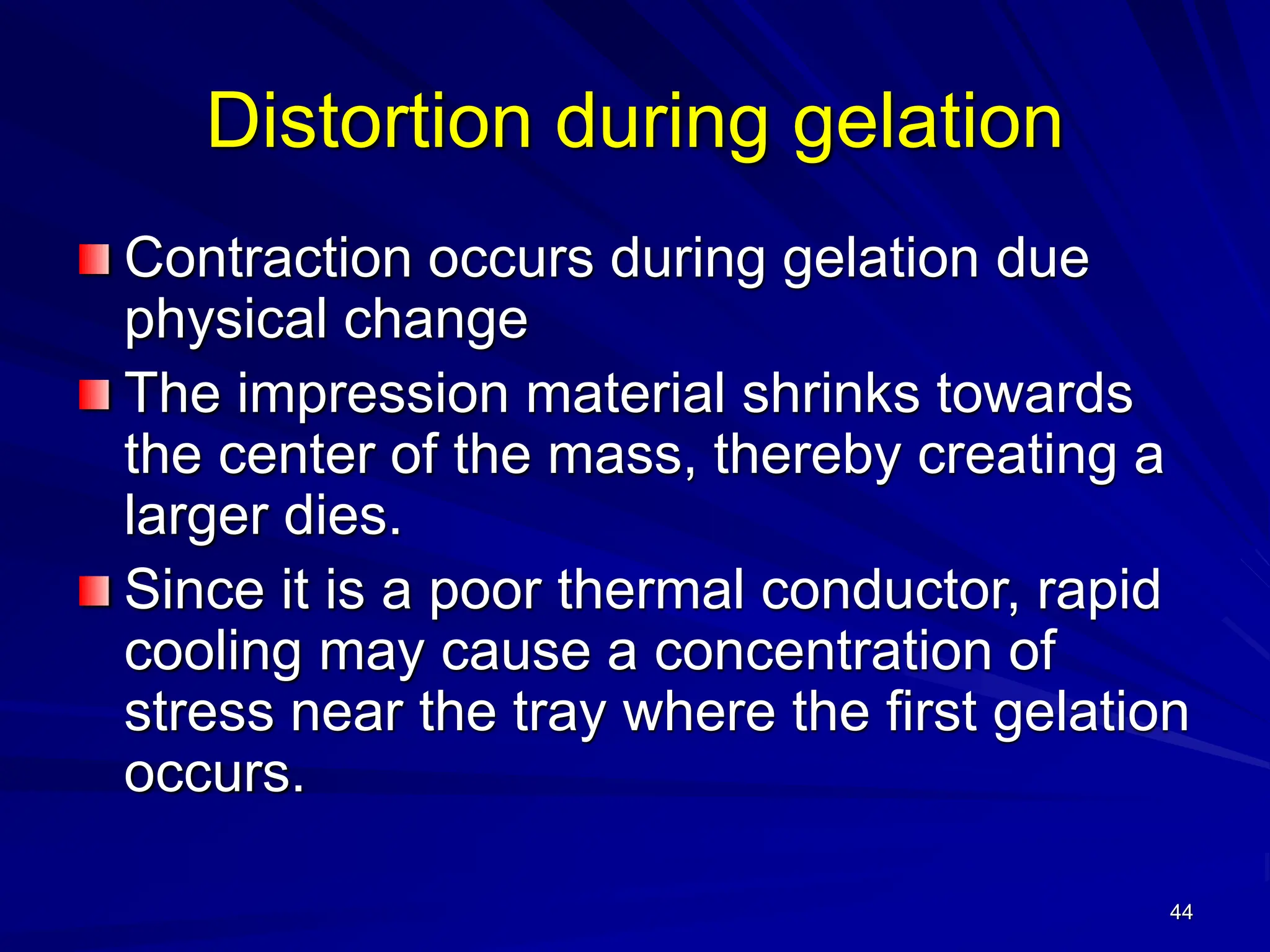 Distortion during gelation

Contraction occurs during gelation due physical change

The impression material shrinks towards the center of the mass, thereby creating a larger dies.

Since it is a poor thermal conductor, rapid cooling may cause a concentration of stress near the tray where the first gelation occurs.

44